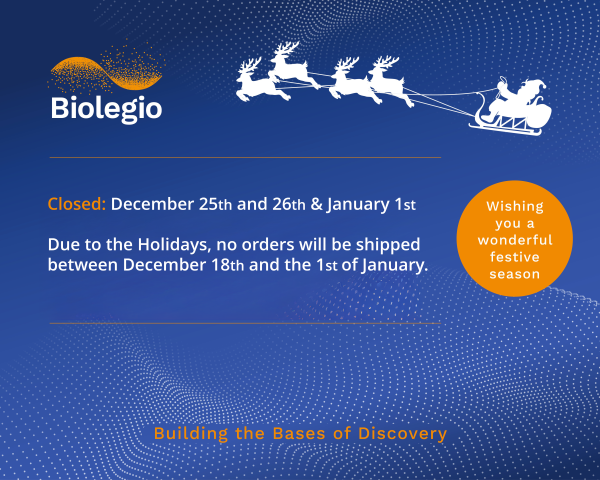 Biolegio

Closed: December 25th and 26th & January 1st

Due to the Holidays, no orders will be shipped between December 18th and the 1st of January.

Wishing you a wonderful festive season

Building the Bases of Discovery